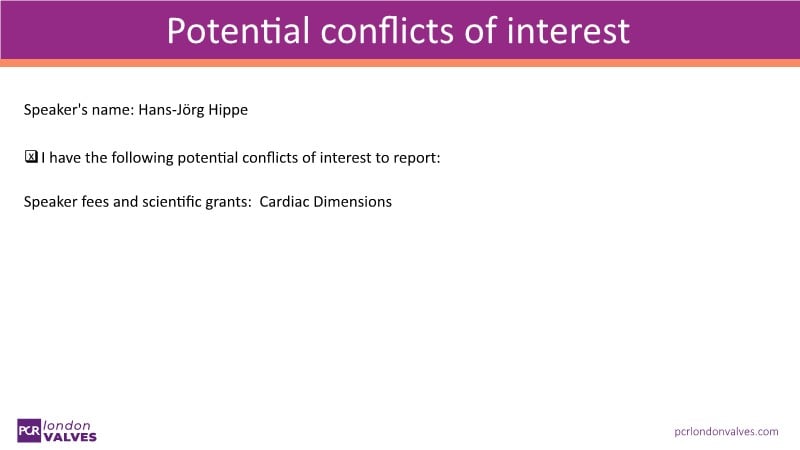 Potential conflicts of interest

Speaker's name: Hans-Jörg Hippe

☒ I have the following potential conflicts of interest to report:

Speaker fees and scientific grants: Cardiac Dimensions

PCR london VALVES

pcrlondonvalves.com